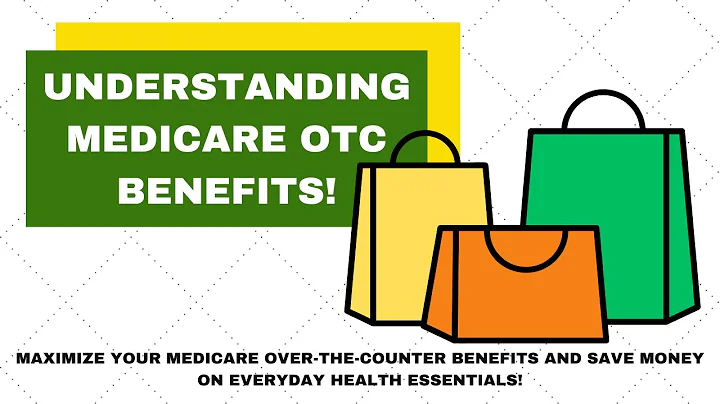 UNDERSTANDING MEDICARE OTC BENEFITS!

MAXIMIZE YOUR MEDICARE OVER-THE-COUNTER BENEFITS AND SAVE MONEY ON EVERYDAY HEALTH ESSENTIALS!